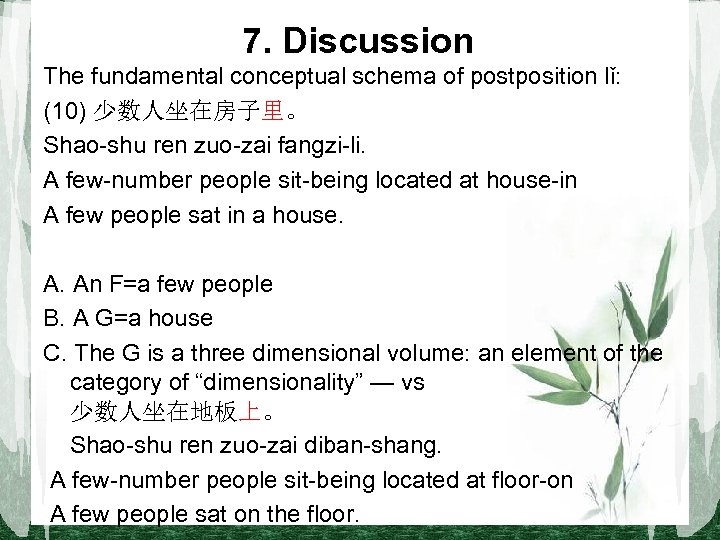 7. Discussion

The fundamental conceptual schema of postposition lǐ:

(10) 少数人坐在房子里。

Shao-shu ren zuo-zai fangzi-li.

A few-number people sit-being located at house-in

A few people sat in a house.

A. An F=a few people

B. A G=a house

C. The G is a three dimensional volume: an element of the category of “dimensionality” — vs
少数人坐在地板上。
Shao-shu ren zuo-zai diban-shang.
A few-number people sit-being located at floor-on
A few people sat on the floor.